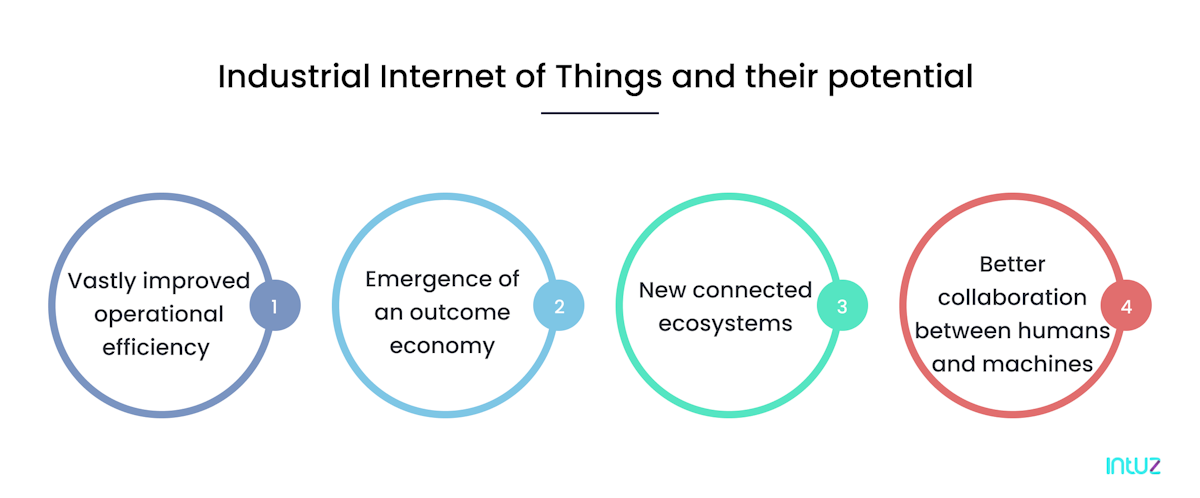 Industrial Internet of Things and their potential

Vastly improved operational efficiency
1

Emergence of an outcome economy
2

New connected ecosystems
3

Better collaboration between humans and machines
4

intuz